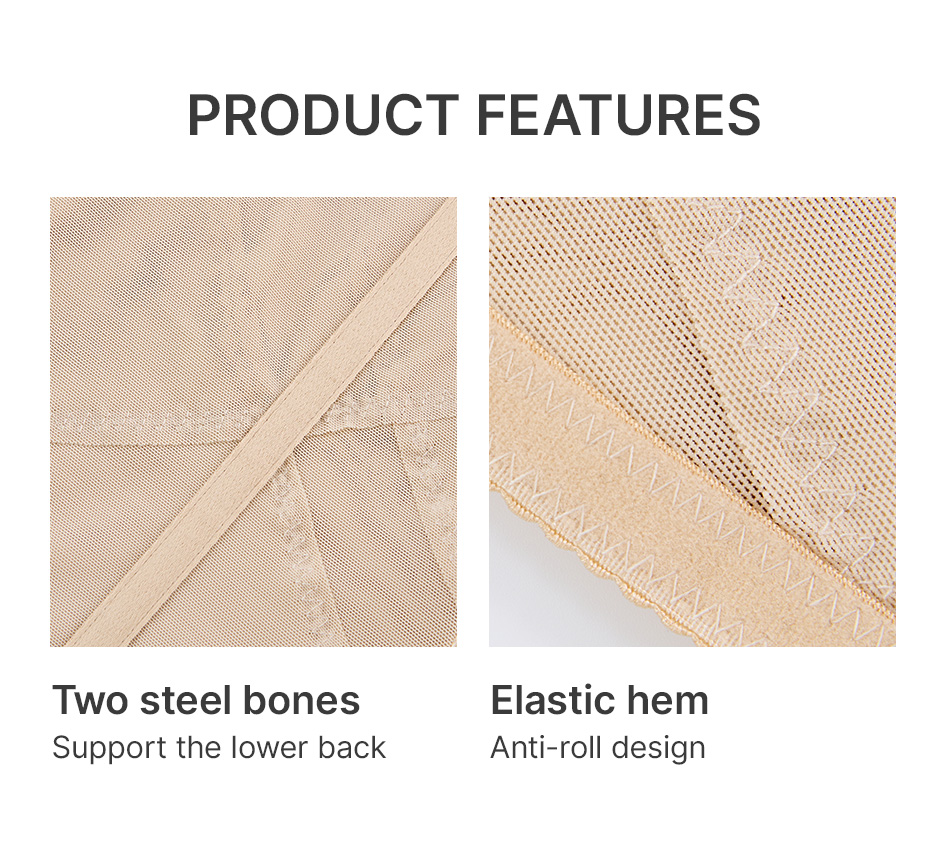 PRODUCT FEATURES

Two steel bones
Support the lower back

Elastic hem
Anti-roll design